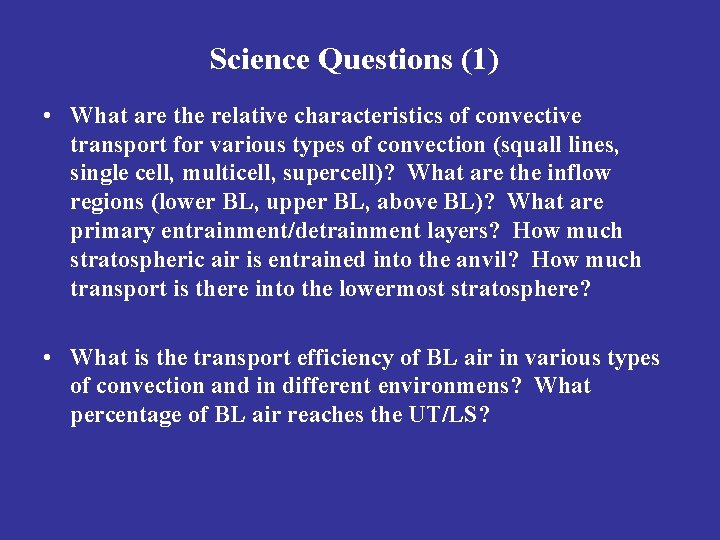 Science Questions (1)

• What are the relative characteristics of convective transport for various types of convection (squall lines, single cell, multicell, supercell)? What are the inflow regions (lower BL, upper BL, above BL)? What are primary entrainment/detrainment layers? How much stratospheric air is entrained into the anvil? How much transport is there into the lowermost stratosphere?

• What is the transport efficiency of BL air in various types of convection and in different environmens? What percentage of BL air reaches the UT/LS?